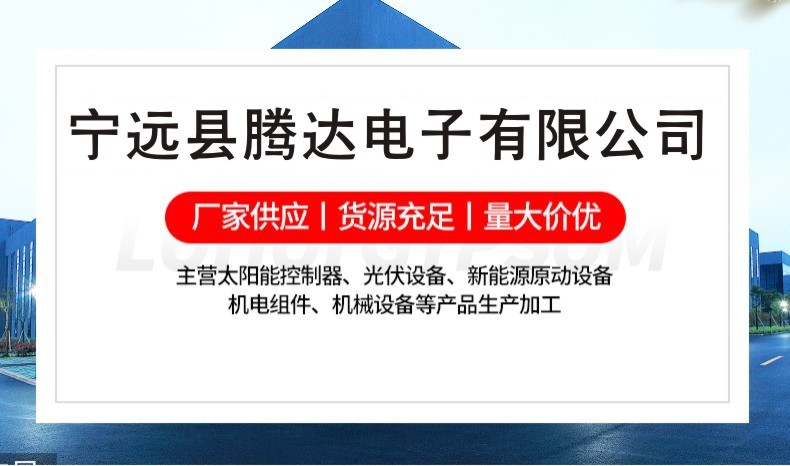 宁远县腾达电子有限公司

厂家供应 | 货源充足 | 量大价优

主营太阳能控制器、光伏设备、新能源原动设备
机电组件、机械设备等产品生产加工